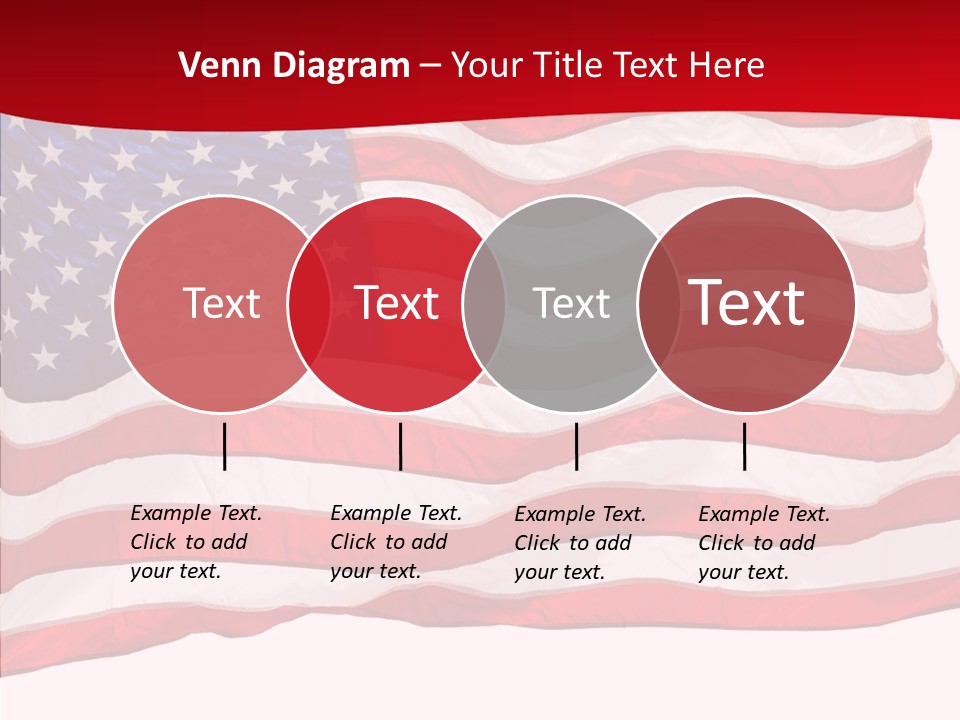 Venn Diagram – Your Title Text Here

Text

Text

Text

Text

Example Text. Click to add your text.

Example Text. Click to add your text.

Example Text. Click to add your text.

Example Text. Click to add your text.